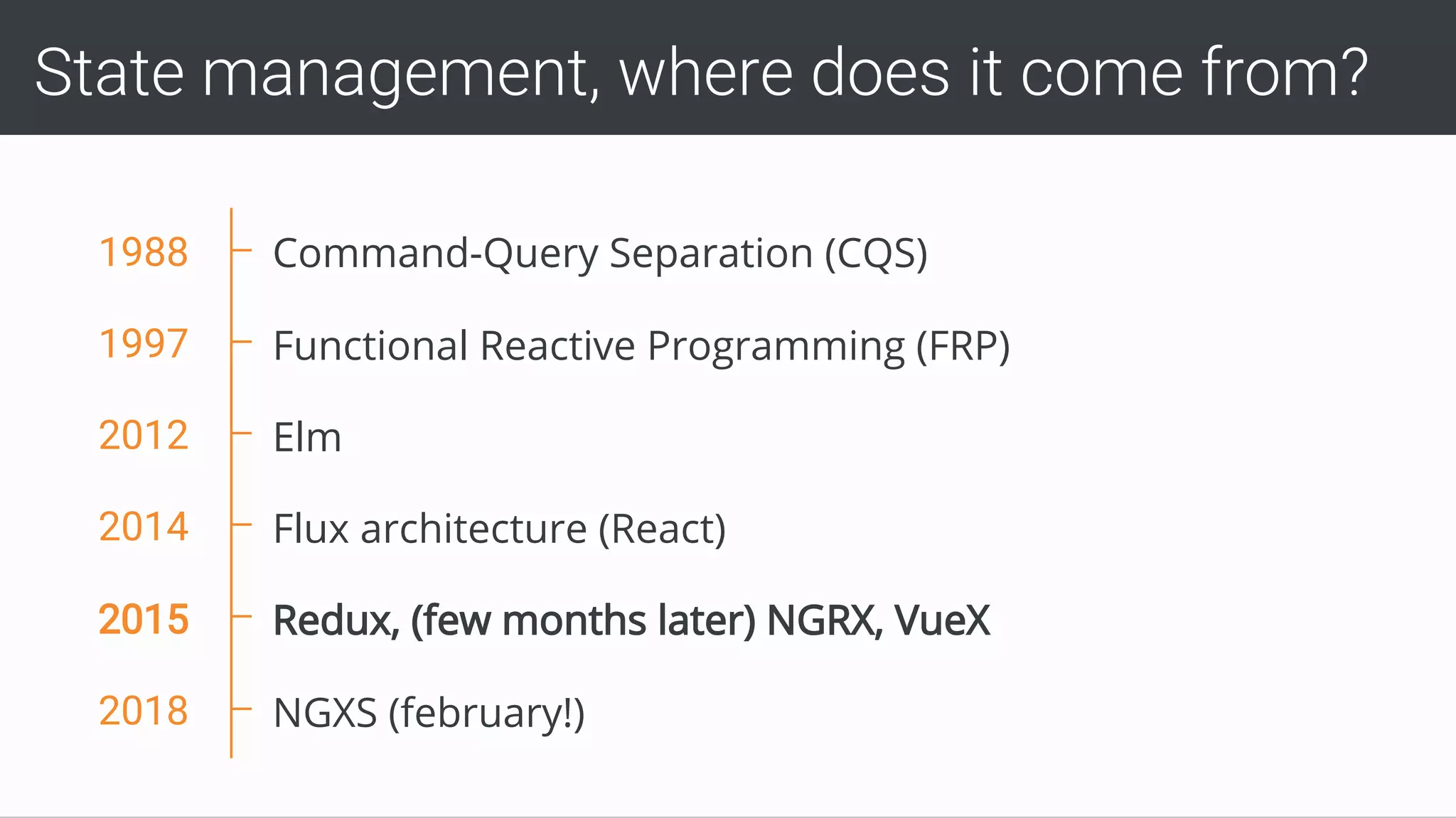 State management, where does it come from?

1988 Command-Query Separation (CQS)

1997 Functional Reactive Programming (FRP)

2012 Elm

2014 Flux architecture (React)

2015 Redux, (few months later) NGRX, VueX

2018 NGXS (february!)